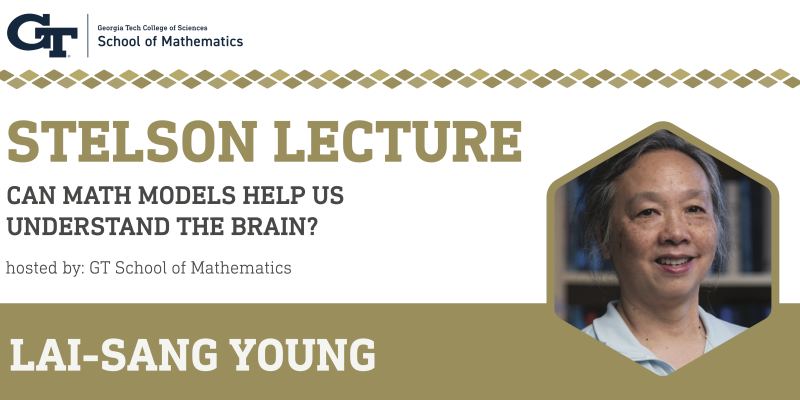 GT
Georgia Tech College of Sciences
School of Mathematics

STELSON LECTURE

CAN MATH MODELS HELP US UNDERSTAND THE BRAIN?

hosted by: GT School of Mathematics

LAI-SANG YOUNG